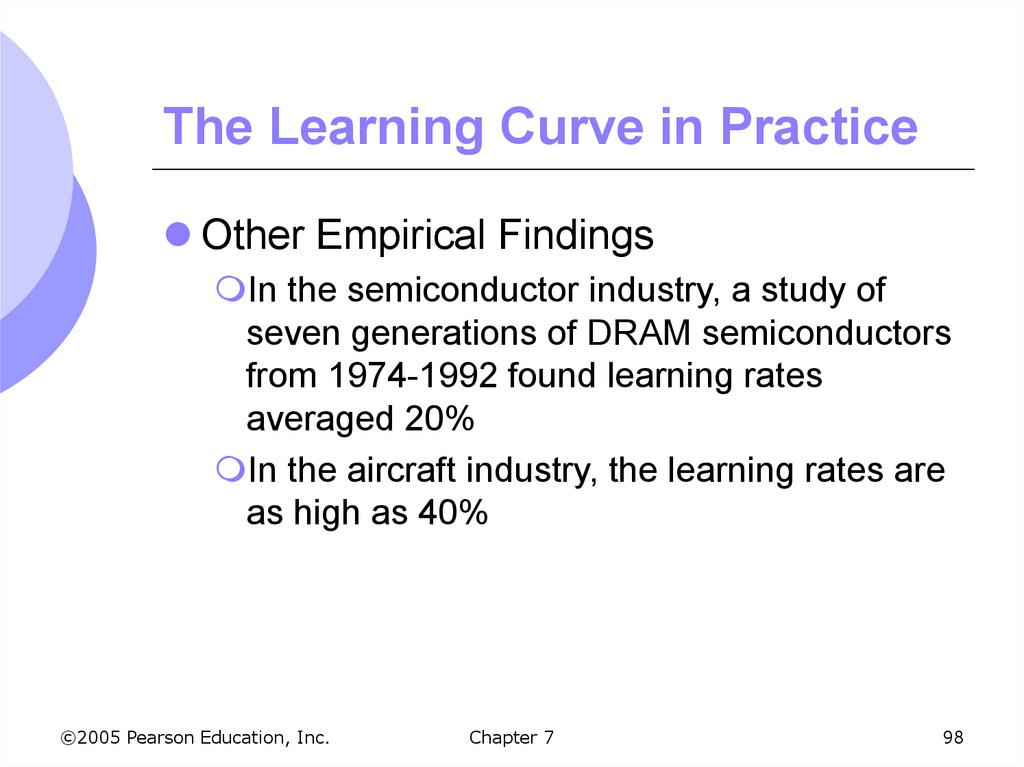 The Learning Curve in Practice

Other Empirical Findings

In the semiconductor industry, a study of seven generations of DRAM semiconductors from 1974-1992 found learning rates averaged 20%

In the aircraft industry, the learning rates are as high as 40%

©2005 Pearson Education, Inc. Chapter 7 98